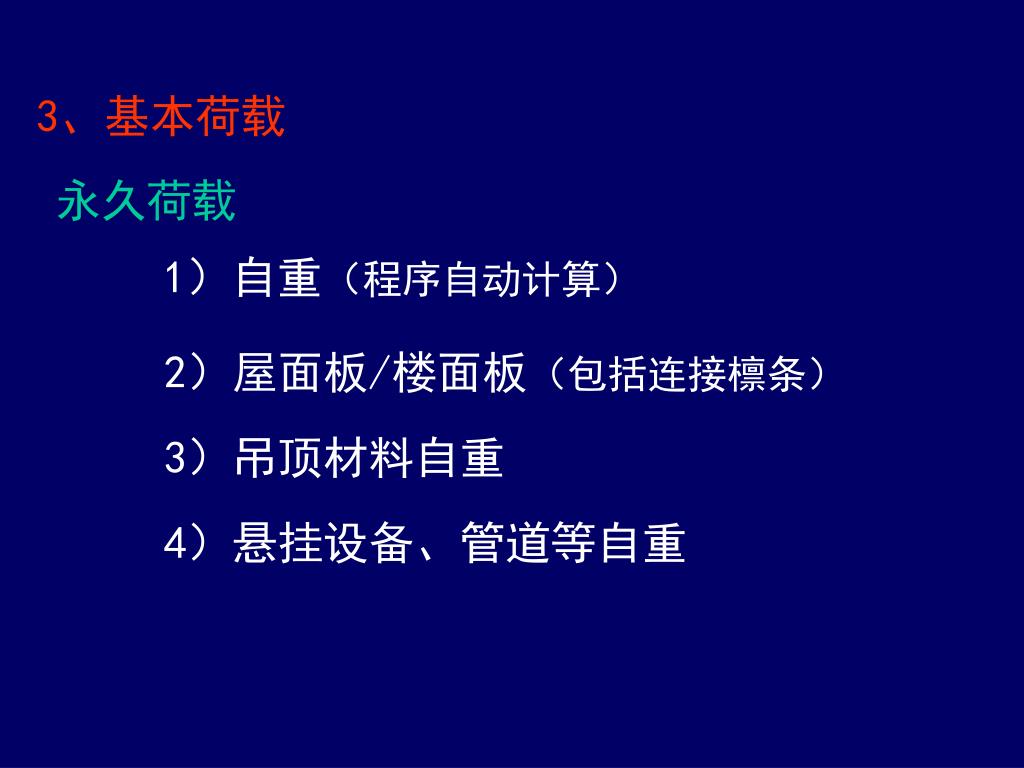 3、基本荷载

永久荷载

1）自重（程序自动计算）

2）屋面板/楼面板（包括连接檩条）

3）吊顶材料自重

4）悬挂设备、管道等自重